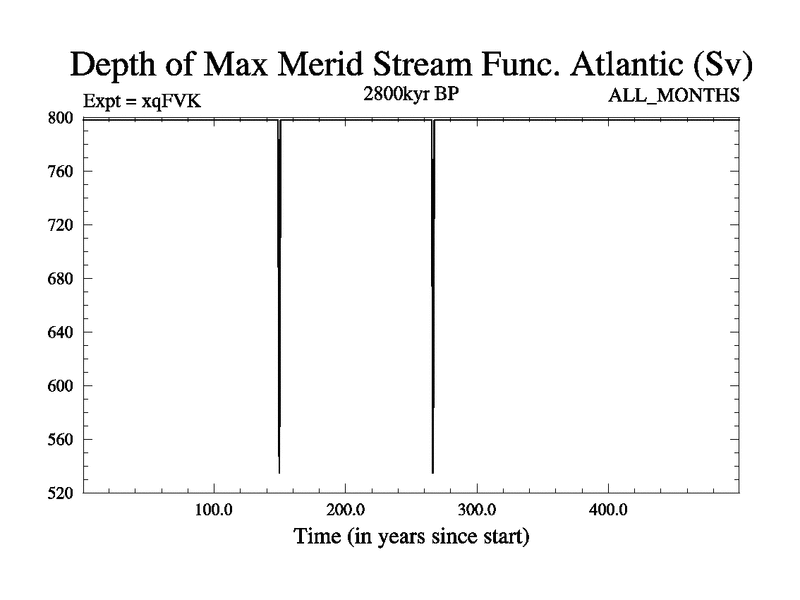 Depth of Max Merid Stream Func. Atlantic (Sv)
Expt = xqFVK
2800kyr BP
ALL_MONTHS

800
760
720
680
640
600
560
520

100.0
200.0
300.0
400.0
Time (in years since start)